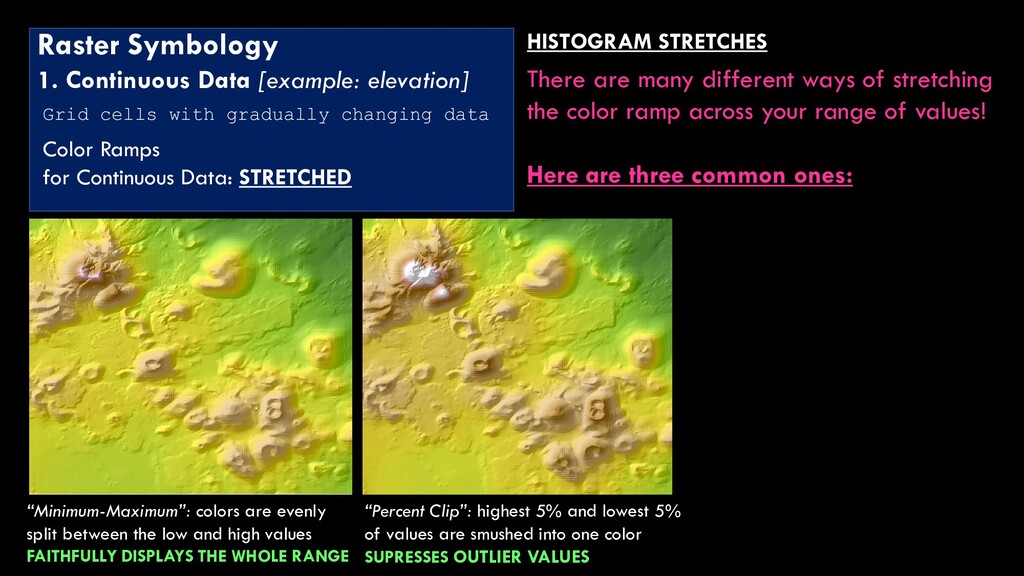 Raster Symbology
1. Continuous Data [example: elevation]
Grid cells with gradually changing data
Color Ramps
for Continuous Data: STRETCHED

HISTOGRAM STRETCHES
There are many different ways of stretching the color ramp across your range of values!

Here are three common ones:

"Minimum-Maximum": colors are evenly split between the low and high values
FAITHFULLY DISPLAYS THE WHOLE RANGE

"Percent Clip": highest 5% and lowest 5% of values are smushed into one color
SUPRESSES OUTLIER VALUES